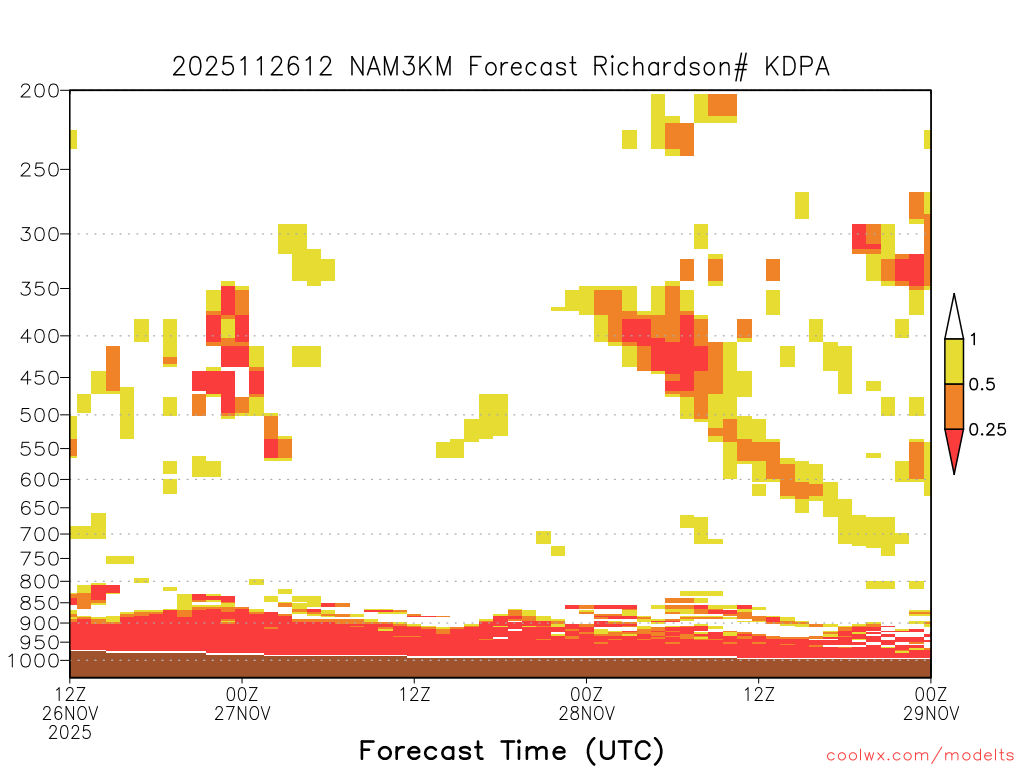 2025112612 NAM3KM Forecast Richardson# KDPA

200
250
300
350
400
450
500
550
600
650
700
750
800
850
900
950
1000

1
0.5
0.25

12Z
26NOV
2025

00Z
27NOV

12Z

00Z
28NOV

12Z

00Z
29NOV

Forecast Time (UTC)

coolwx.com/modelts